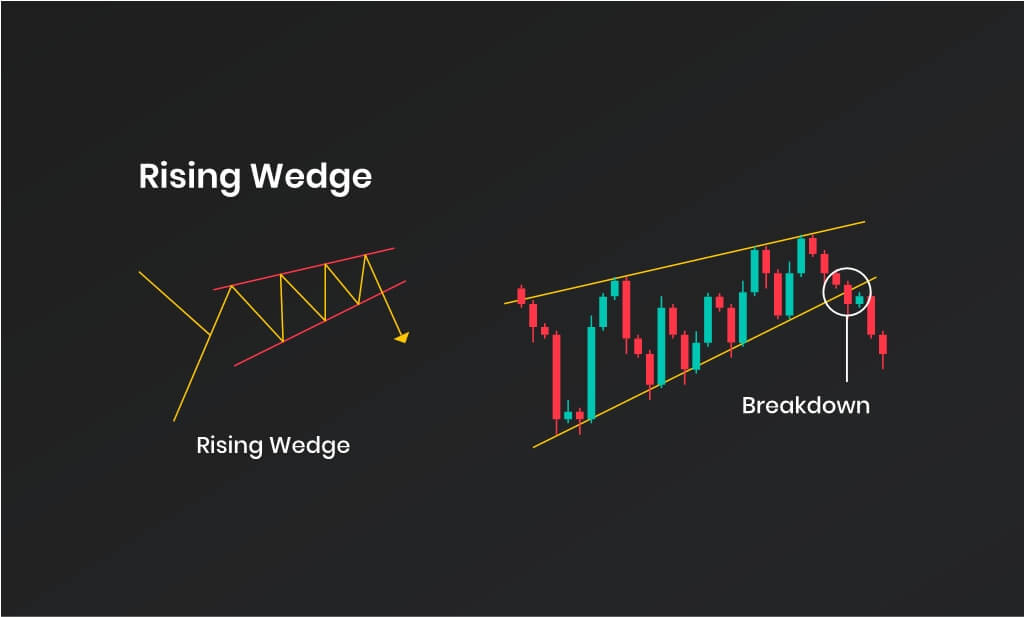 Rising Wedge

Rising Wedge

Breakdown